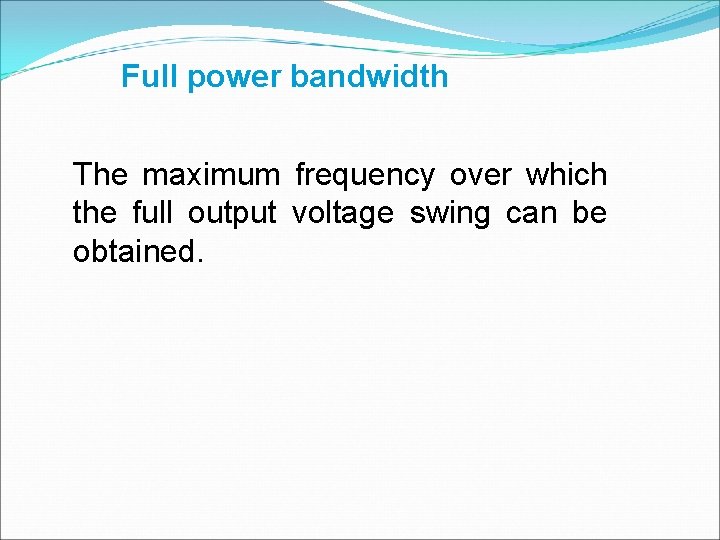 Full power bandwidth

The maximum frequency over which the full output voltage swing can be obtained.